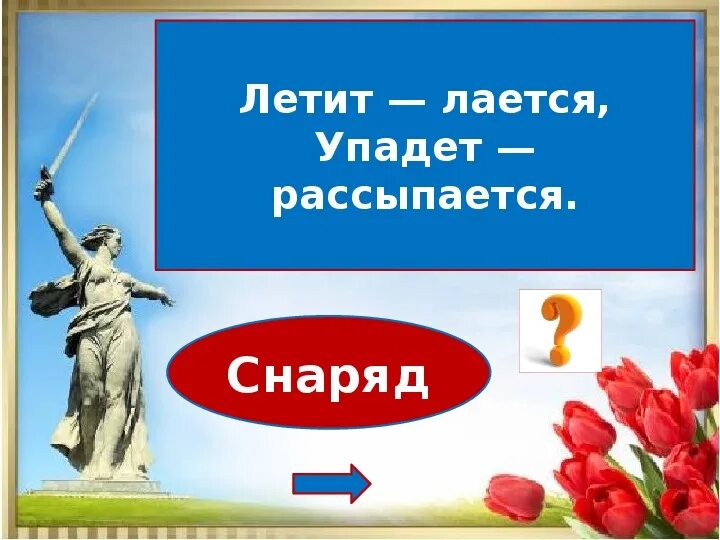 Летит — лается,
Упадет —
рассыпается.

?

Снаряд